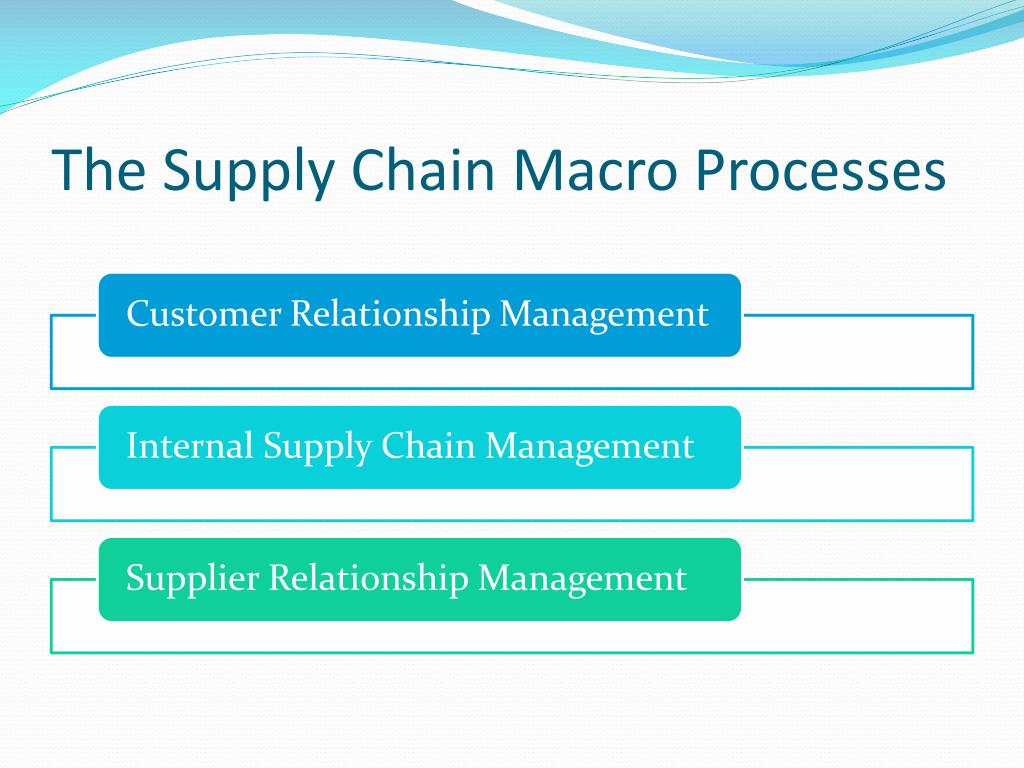 The Supply Chain Macro Processes

Customer Relationship Management

Internal Supply Chain Management

Supplier Relationship Management